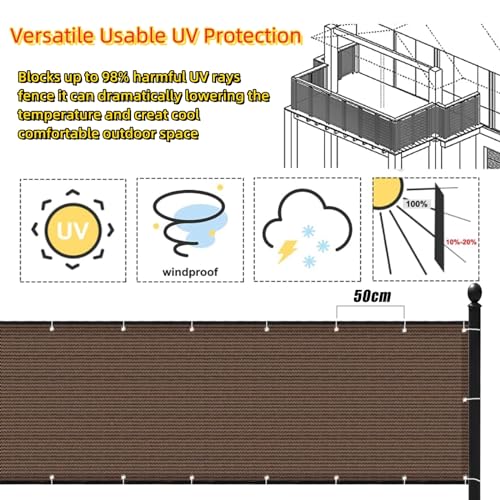 Versatile Usable UV Protection

Blocks up to 98% harmful UV rays fence it can dramatically lowering the temperature and creat cool comfortable outdoor space

UV

windproof

100%

10%-20%

50cm